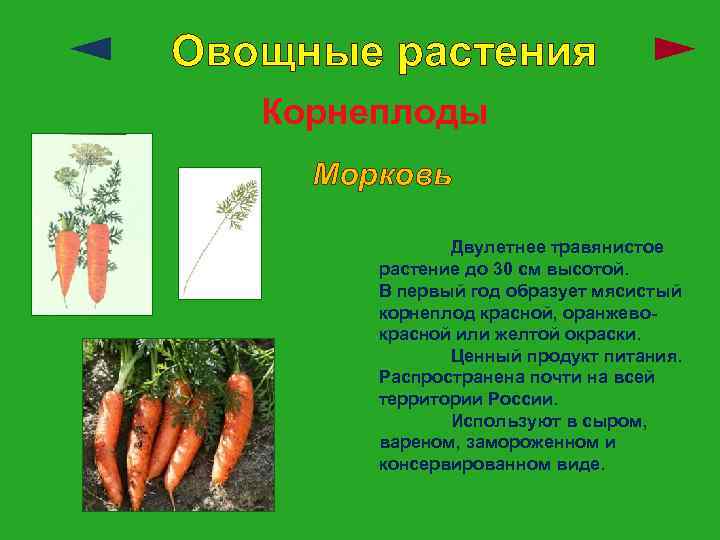 Овощные растения

Корнеплоды

Морковь

Двулетнее травянистое растение до 30 см высотой. В первый год образует мясистый корнеплод красной, оранжево-красной или желтой окраски.

Ценный продукт питания. Распространена почти на всей территории России.

Используют в сыром, вареном, замороженном и консервированном виде.